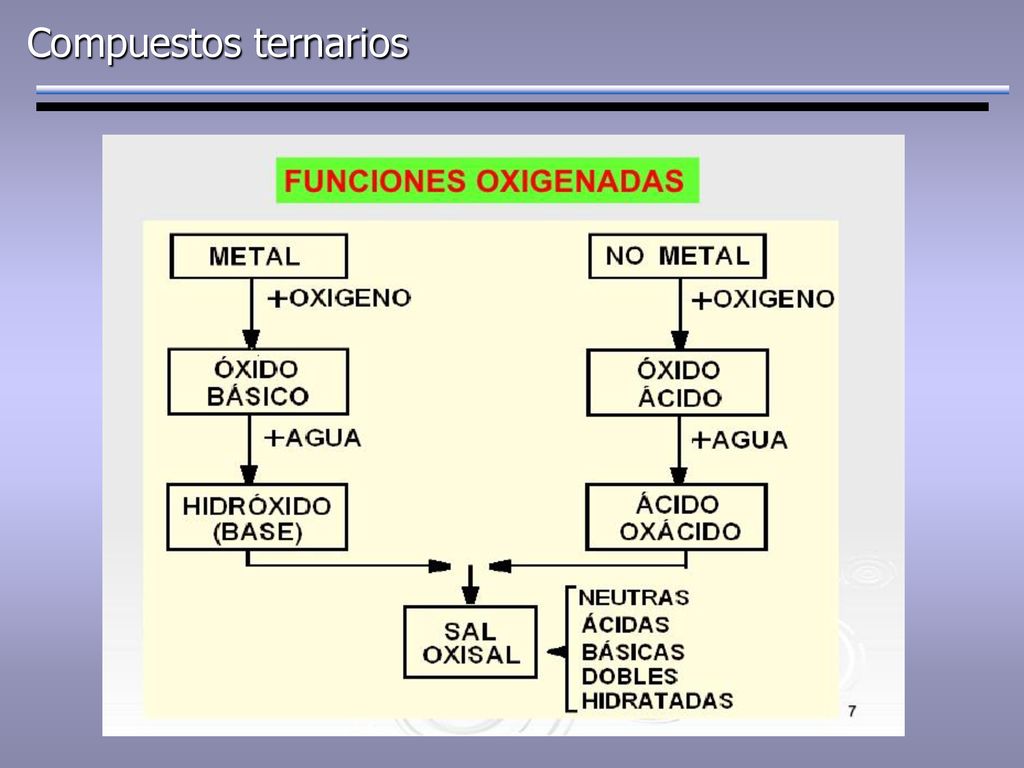 Compuestos ternarios

FUNCIONES OXIGENADAS

METAL

+OXIGENO

ÓXIDO BÁSICO

+AGUA

HIDRÓXIDO (BASE)

NO METAL

+OXIGENO

ÓXIDO ÁCIDO

+AGUA

ÁCIDO OXÁCIDO

SAL OXISAL

NEUTRAS
ÁCIDAS
BÁSICAS
DOBLES
HIDRATADAS

7